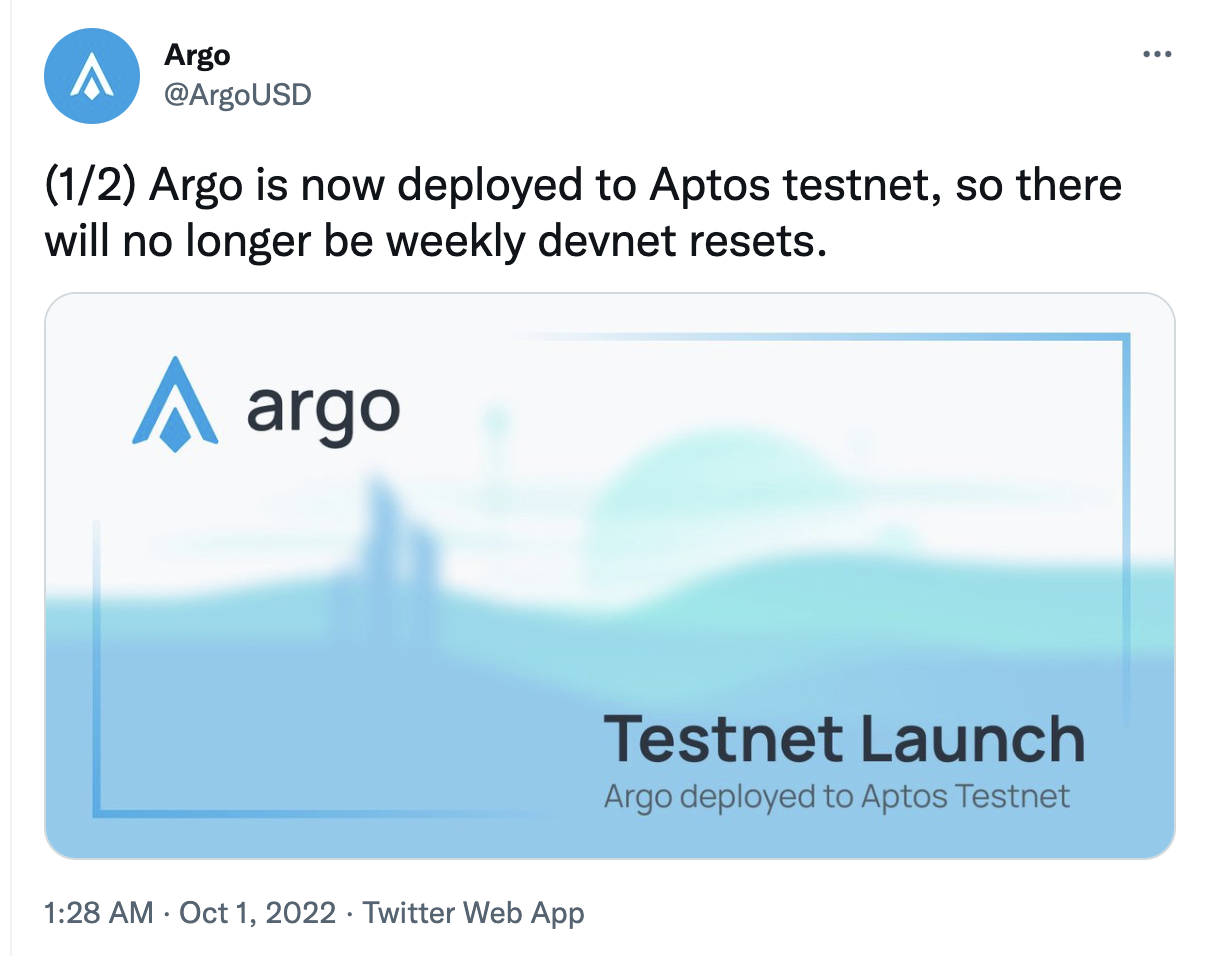 Argo
@ArgoUSD

(1/2) Argo is now deployed to Aptos testnet, so there will no longer be weekly devnet resets.

argo

Testnet Launch
Argo deployed to Aptos Testnet

1:28 AM · Oct 1, 2022 · Twitter Web App